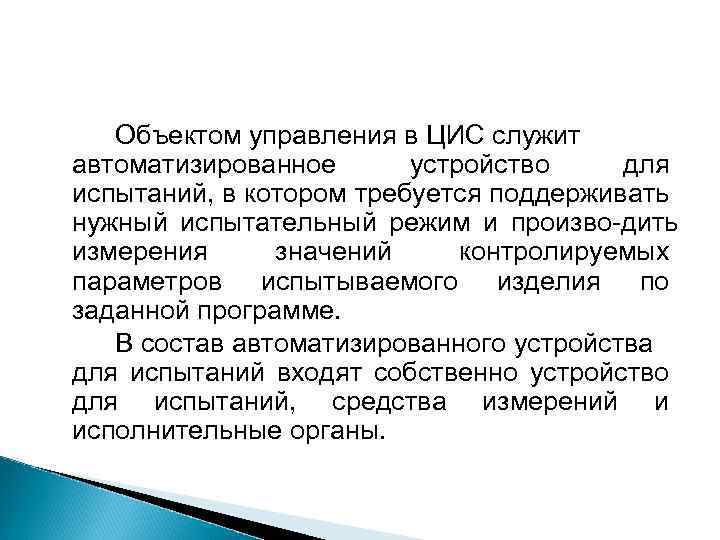 Объектом управления в ЦИС служит автоматизированное устройство для испытаний, в котором требуется поддерживать нужный испытательный режим и произво-дить измерения значений контролируемых параметров испытываемого изделия по заданной программе.

В состав автоматизированного устройства для испытаний входят собственно устройство для испытаний, средства измерений и исполнительные органы.